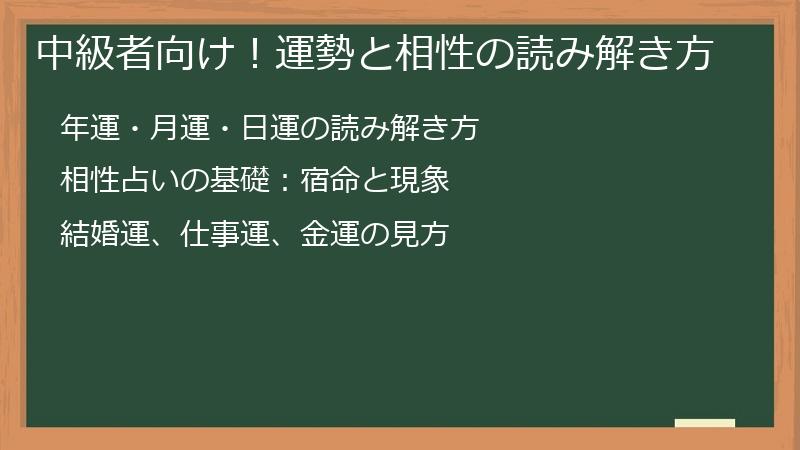 中級者向け！運勢と相性の読み解き方

年運・月運・日運の読み解き方

相性占いの基礎：宿命と現象

結婚運、仕事運、金運の見方